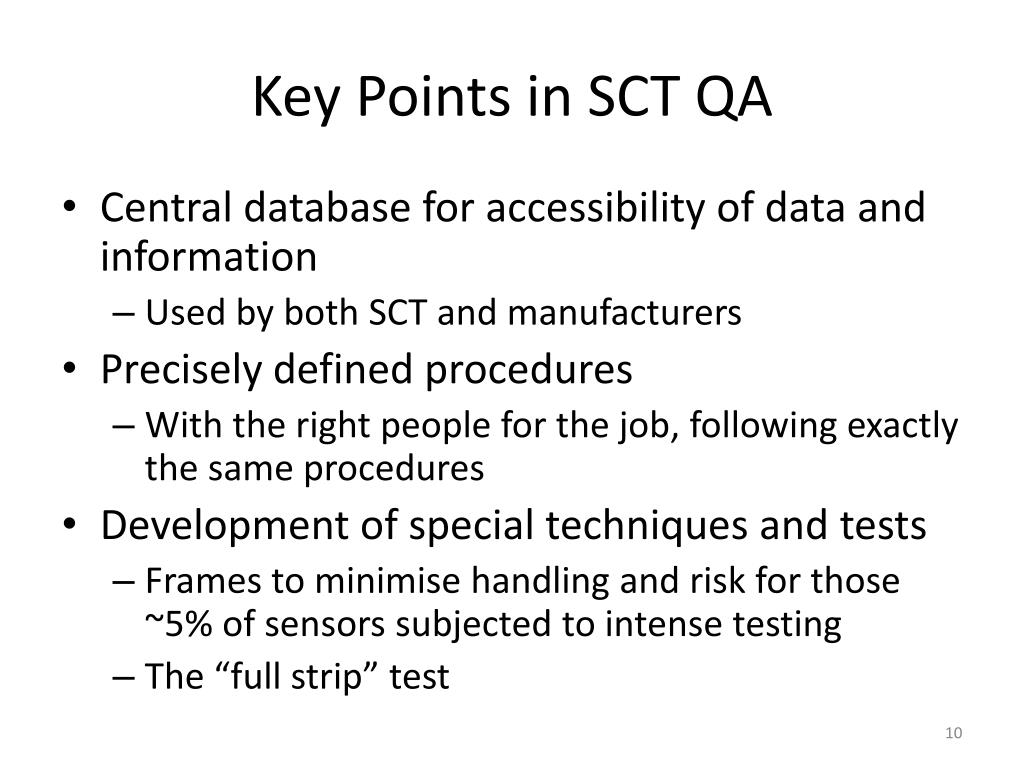 Key Points in SCT QA

• Central database for accessibility of data and information
– Used by both SCT and manufacturers
• Precisely defined procedures
– With the right people for the job, following exactly the same procedures
• Development of special techniques and tests
– Frames to minimise handling and risk for those ~5% of sensors subjected to intense testing
– The “full strip” test

10